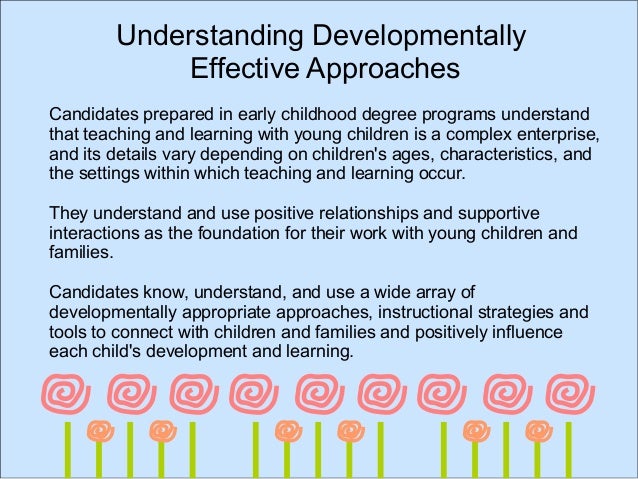 Understanding Developmentally Effective Approaches

Candidates prepared in early childhood degree programs understand that teaching and learning with young children is a complex enterprise, and its details vary depending on children's ages, characteristics, and the settings within which teaching and learning occur.

They understand and use positive relationships and supportive interactions as the foundation for their work with young children and families.

Candidates know, understand, and use a wide array of developmentally appropriate approaches, instructional strategies and tools to connect with children and families and positively influence each child's development and learning.